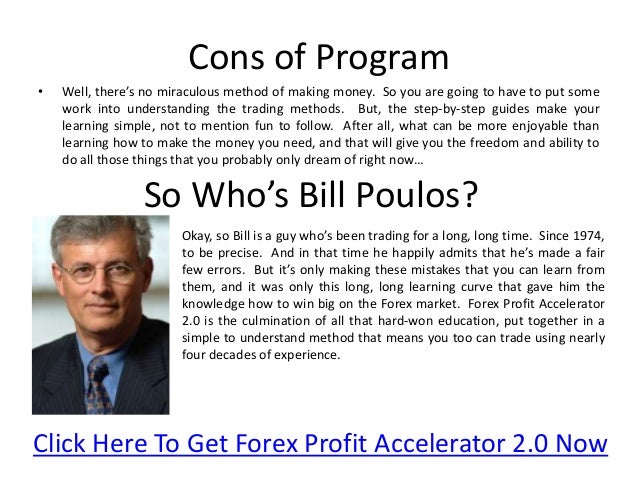 Cons of Program

• Well, there's no miraculous method of making money. So you are going to have to put some work into understanding the trading methods. But, the step-by-step guides make your learning simple, not to mention fun to follow. After all, what can be more enjoyable than learning how to make the money you need, and that will give you the freedom and ability to do all those things that you probably only dream of right now…

So Who's Bill Poulos?

Okay, so Bill is a guy who's been trading for a long, long time. Since 1974, to be precise. And in that time he happily admits that he's made a fair few errors. But it's only making these mistakes that you can learn from them, and it was only this long, long learning curve that gave him the knowledge how to win big on the Forex market. Forex Profit Accelerator 2.0 is the culmination of all that hard-won education, put together in a simple to understand method that means you too can trade using nearly four decades of experience.

Click Here To Get Forex Profit Accelerator 2.0 Now